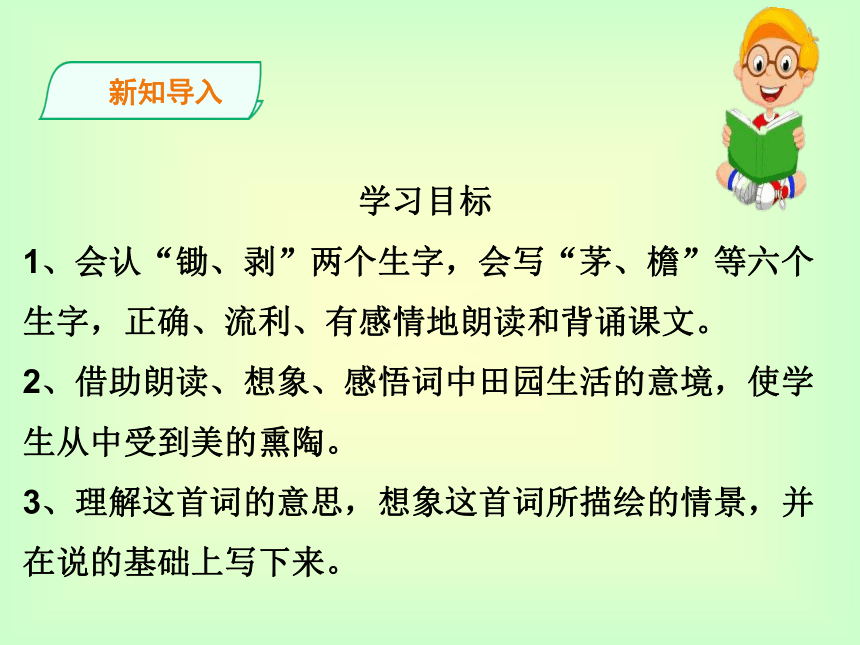 新知导入

学习目标

1、会认“锄、剥”两个生字，会写“茅、檐”等六个生字，正确、流利、有感情地朗读和背诵课文。

2、借助朗读、想象、感悟词中田园生活的意境，使学生从中受到美的熏陶。

3、理解这首词的意思，想象这首词所描绘的情景，并在说的基础上写下来。